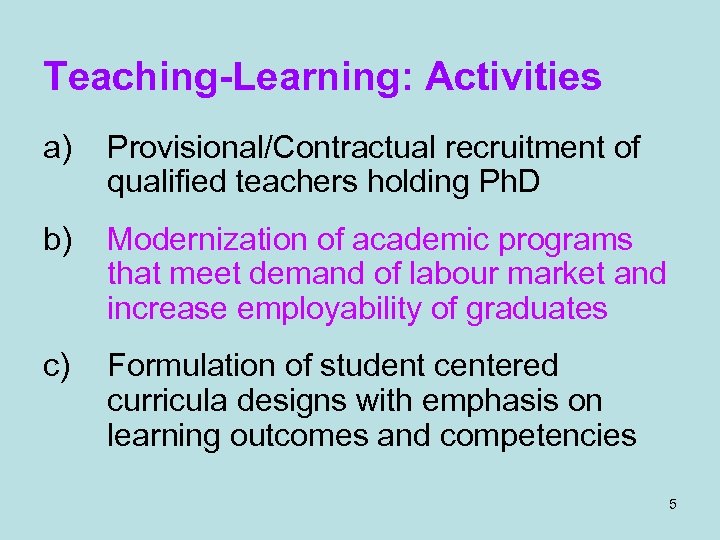 Teaching-Learning: Activities

a) Provisional/Contractual recruitment of qualified teachers holding PhD

b) Modernization of academic programs that meet demand of labour market and increase employability of graduates

c) Formulation of student centered curricula designs with emphasis on learning outcomes and competencies

5